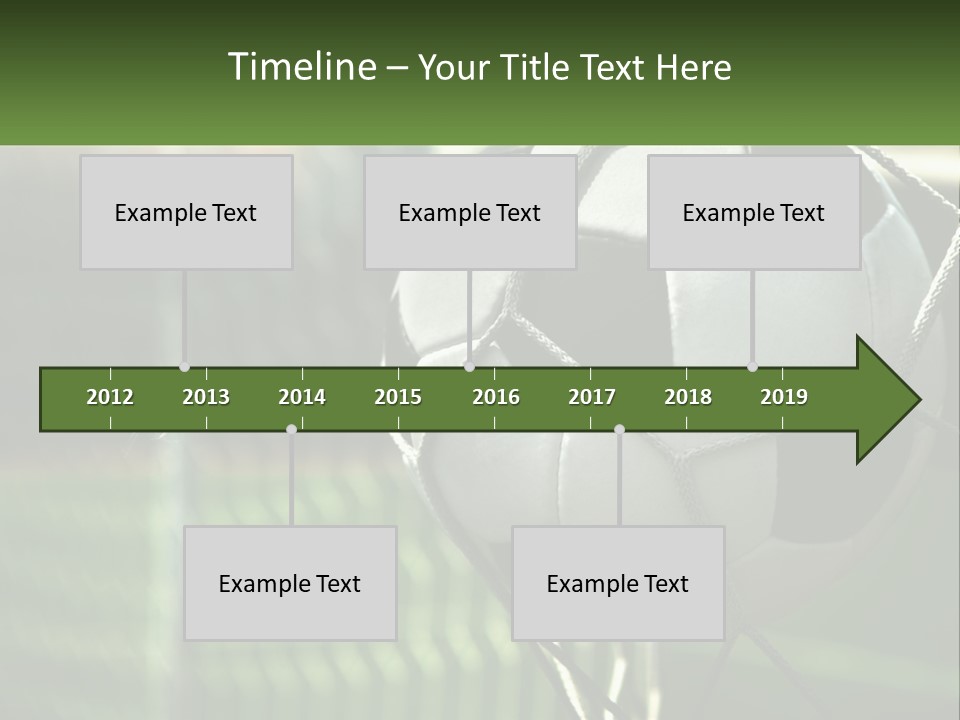 Timeline – Your Title Text Here

Example Text

Example Text

Example Text

2012 2013 2014 2015 2016 2017 2018 2019

Example Text

Example Text